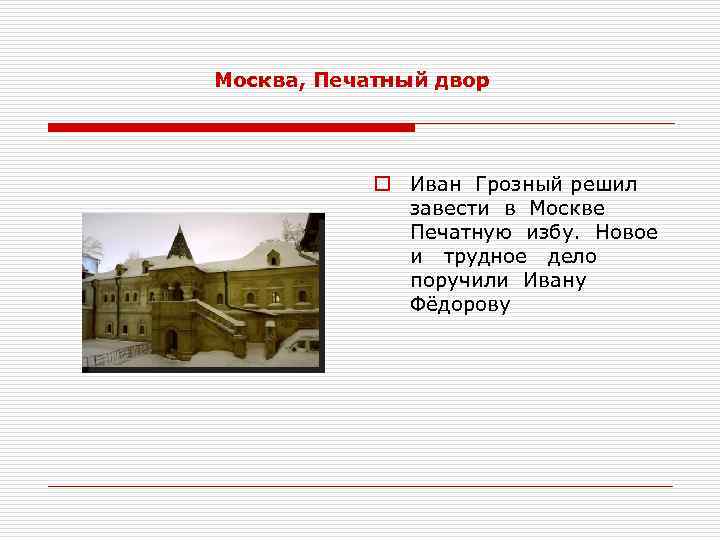 Москва, Печатный двор

Иван Грозный решил завести в Москве Печатную избу. Новое и трудное дело поручили Ивану Фёдорову